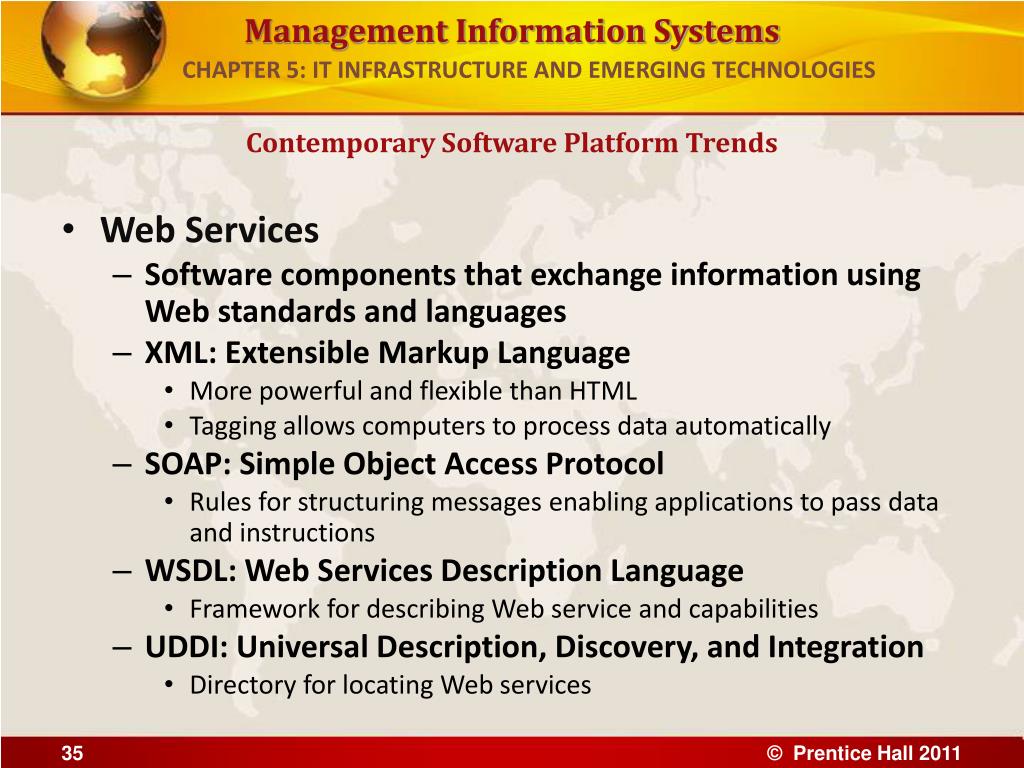 Management Information Systems
CHAPTER 5: IT INFRASTRUCTURE AND EMERGING TECHNOLOGIES

Contemporary Software Platform Trends

• Web Services
– Software components that exchange information using Web standards and languages
– XML: Extensible Markup Language
• More powerful and flexible than HTML
• Tagging allows computers to process data automatically
– SOAP: Simple Object Access Protocol
• Rules for structuring messages enabling applications to pass data and instructions
– WSDL: Web Services Description Language
• Framework for describing Web service and capabilities
– UDDI: Universal Description, Discovery, and Integration
• Directory for locating Web services

35

© Prentice Hall 2011